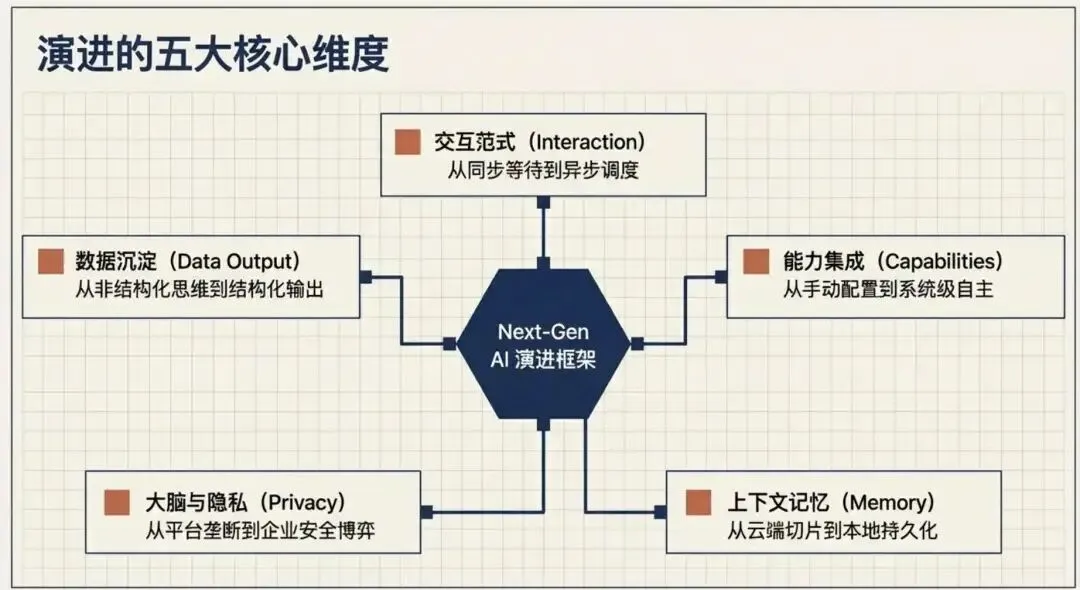 演进的五大核心维度

交互范式（Interaction）
从同步等待到异步调度

数据沉淀（Data Output）
从非结构化思维到结构化输出

Next-Gen
AI 演进框架

能力集成（Capabilities）
从手动配置到系统级自主

大脑与隐私（Privacy）
从平台垄断到企业安全博弈

上下文记忆（Memory）
从云端切片到本地持久化